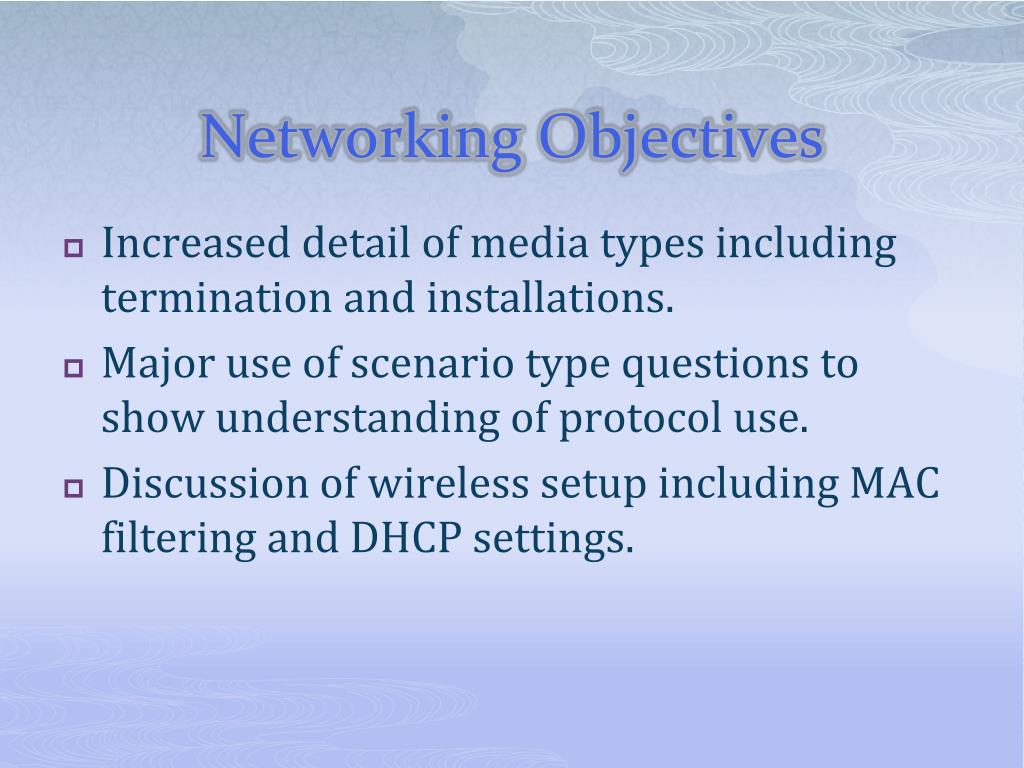 Networking Objectives

Increased detail of media types including termination and installations.

Major use of scenario type questions to show understanding of protocol use.

Discussion of wireless setup including MAC filtering and DHCP settings.